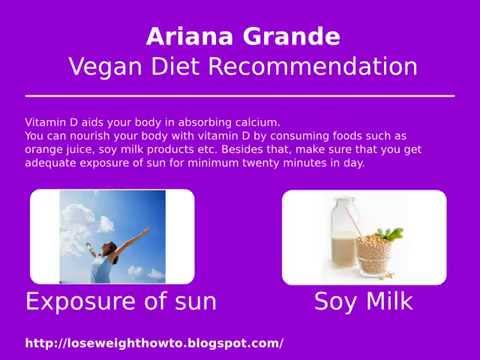 Ariana Grande
Vegan Diet Recommendation

Vitamin D aids your body in absorbing calcium.
You can nourish your body with vitamin D by consuming foods such as orange juice, soy milk products etc. Besides that, make sure that you get adequate exposure of sun for minimum twenty minutes in day.

Exposure of sun

Soy Milk

http://loseweighthowto.blogspot.com/